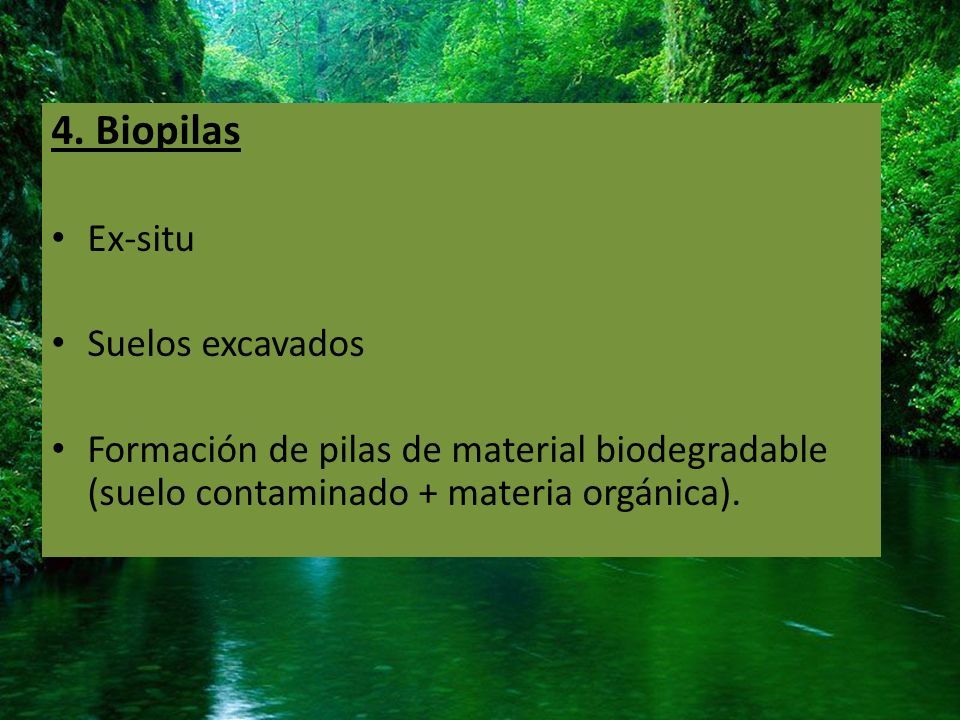 4. Biopilas

• Ex-situ

• Suelos excavados

• Formación de pilas de material biodegradable (suelo contaminado + materia orgánica).